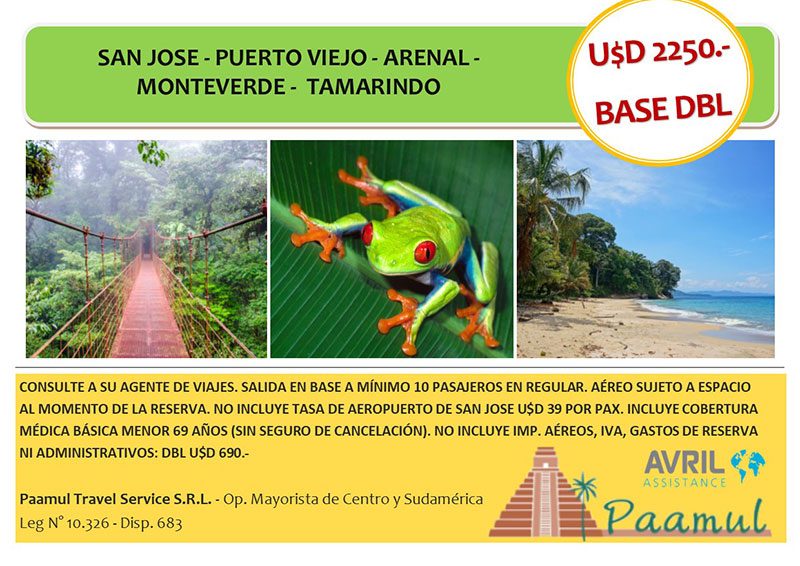 SAN JOSE - PUERTO VIEJO - ARENAL - MONTEVERDE - TAMARINDO

U$D 2250.-
BASE DBL

CONSULTE A SU AGENTE DE VIAJES. SALIDA EN BASE A MÍNIMO 10 PASAJEROS EN REGULAR. AÉREO SUJETO A ESPACIO AL MOMENTO DE LA RESERVA. NO INCLUYE TASA DE AEROPUERTO DE SAN JOSE U$D 39 POR PAX. INCLUYE COBERTURA MÉDICA BÁSICA MENOR 69 AÑOS (SIN SEGURO DE CANCELACIÓN). NO INCLUYE IMP. AÉREOS, IVA, GASTOS DE RESERVA NI ADMINISTRATIVOS: DBL U$D 690.-

Paamul Travel Service S.R.L. - Op. Mayorista de Centro y Sudamérica
Leg N° 10.326 - Disp. 683

AVRIL ASSISTANCE

Paamul